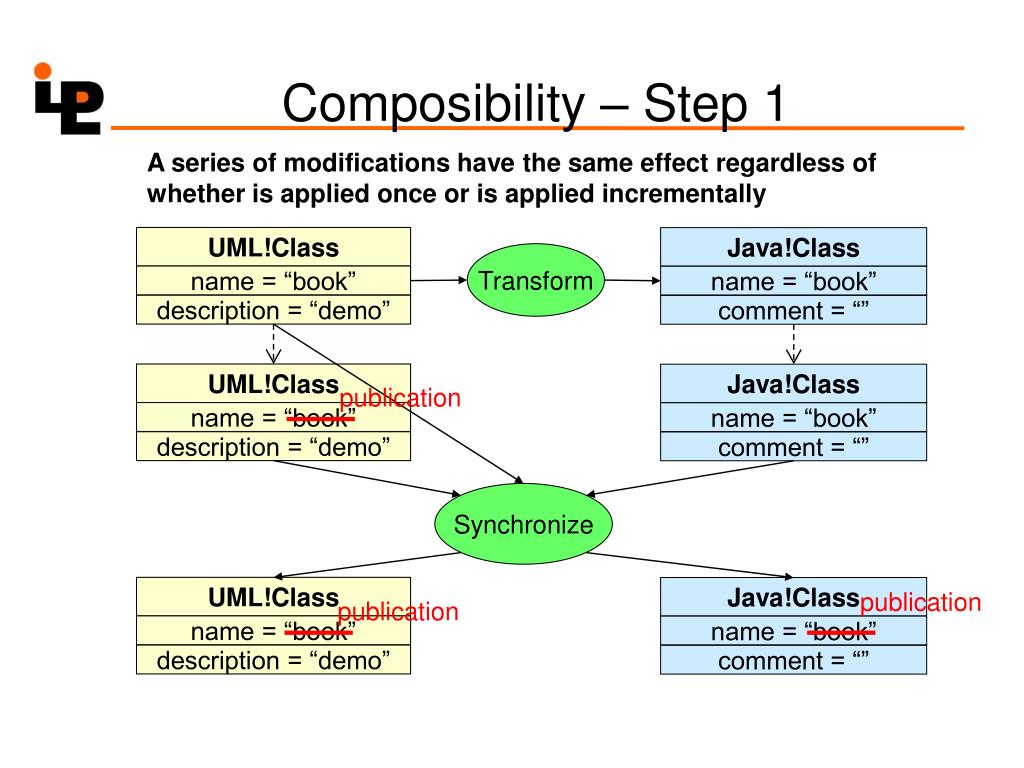 Composibility – Step 1

A series of modifications have the same effect regardless of whether is applied once or is applied incrementally

UML!Class
name = “book”
description = “demo”

Transform

Java!Class
name = “book”
comment = “”

UML!Class
publication
name = “book”
description = “demo”

Java!Class
name = “book”
comment = “”

Synchronize

UML!Class
publication
name = “book”
description = “demo”

Java!Class
publication
name = “book”
comment = “”